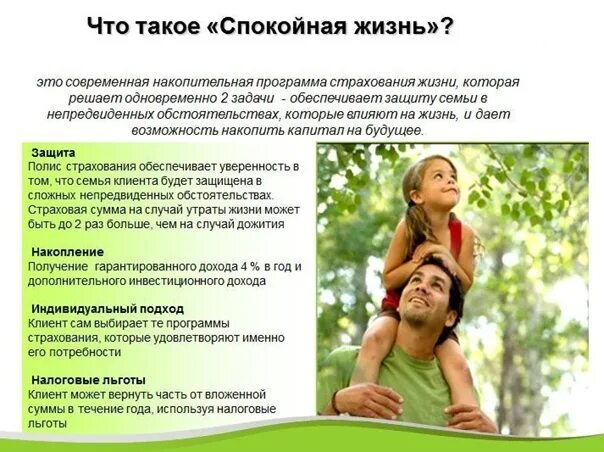 Что такое «Спокойная жизнь»?

это современная накопительная программа страхования жизни, которая решает одновременно 2 задачи - обеспечивает защиту семьи в непредвиденных обстоятельствах, которые влияют на жизнь, и дает возможность накопить капитал на будущее.

Защита
Полис страхования обеспечивает уверенность в том, что семья клиента будет защищена в сложных непредвиденных обстоятельствах. Страховая сумма на случай утраты жизни может быть до 2 раз больше, чем на случай дожития

Накопление
Получение гарантированного дохода 4 % в год и дополнительного инвестиционного дохода

Индивидуальный подход
Клиент сам выбирает те программы страхования, которые удовлетворяют именно его потребности

Налоговые льготы
Клиент может вернуть часть от вложенной суммы в течение года, используя налоговые льготы